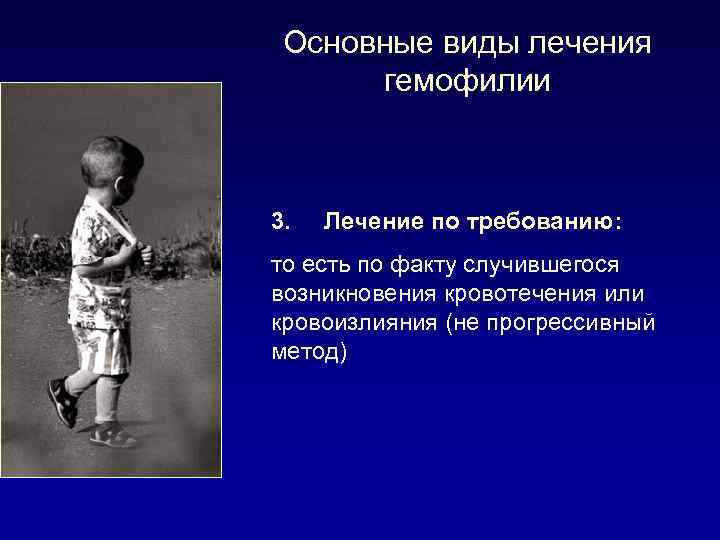 Основные виды лечения гемофилии

3. Лечение по требованию:

то есть по факту случившегося возникновения кровотечения или кровоизлияния (не прогрессивный метод)